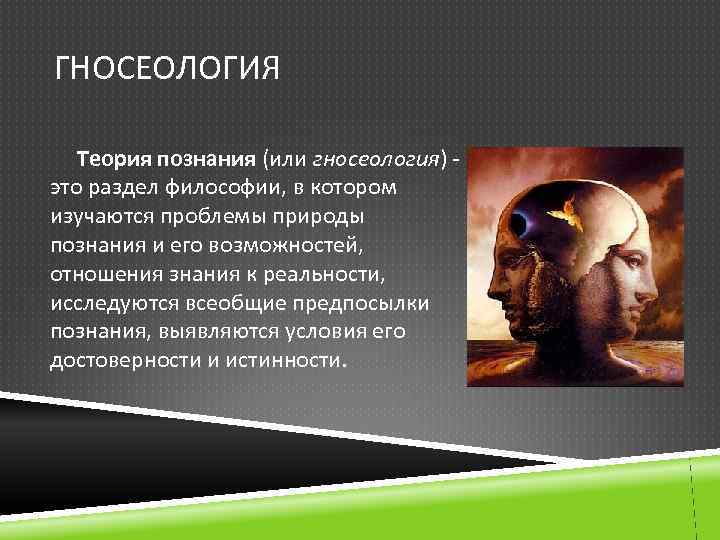 ГНОСЕОЛОГИЯ

Теория познания (или гносеология) - это раздел философии, в котором изучаются проблемы природы познания и его возможностей, отношения знания к реальности, исследуются всеобщие предпосылки познания, выявляются условия его достоверности и истинности.